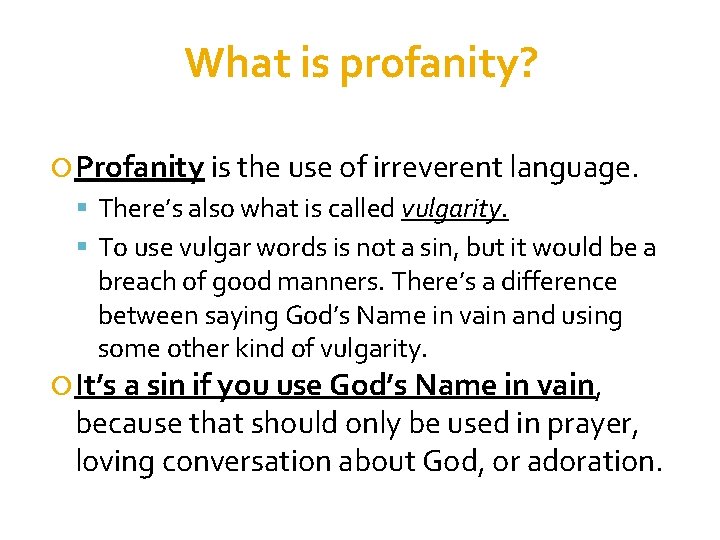 What is profanity?

Profanity is the use of irreverent language.

There's also what is called vulgarity.

To use vulgar words is not a sin, but it would be a breach of good manners. There's a difference between saying God's Name in vain and using some other kind of vulgarity.

It's a sin if you use God's Name in vain, because that should only be used in prayer, loving conversation about God, or adoration.